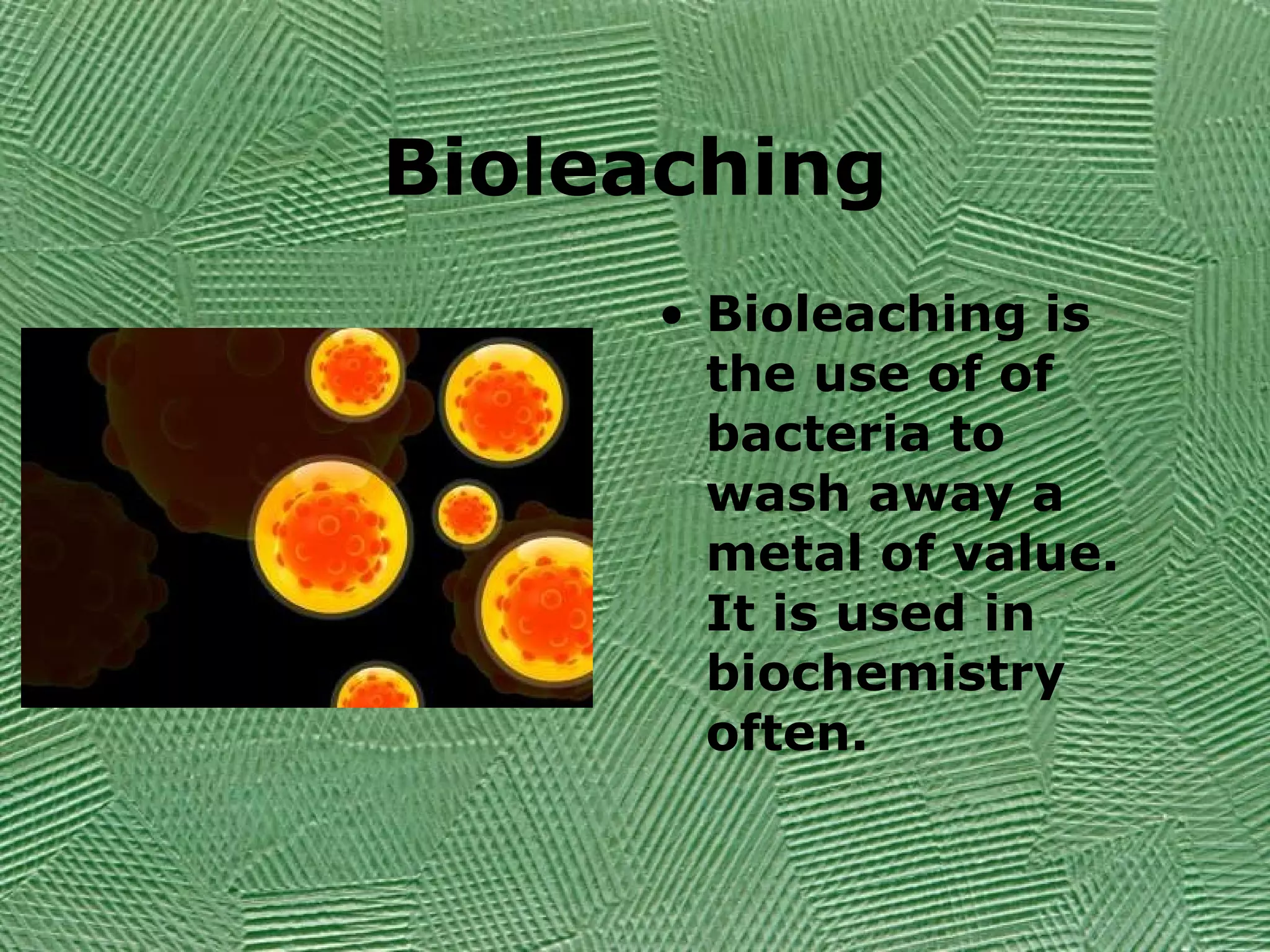 Bioleaching

• Bioleaching is the use of of bacteria to wash away a metal of value. It is used in biochemistry often.